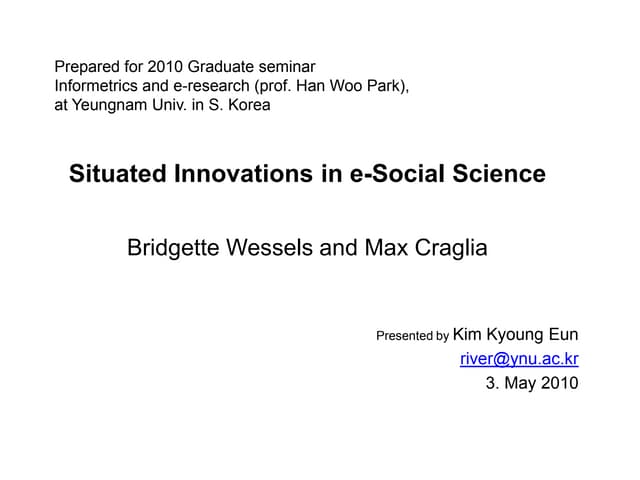 Prepared for 2010 Graduate seminar
Informetrics and e-research (prof. Han Woo Park), at Yeungnam Univ. in S. Korea

Situated Innovations in e-Social Science

Bridgette Wessels and Max Craglia

Presented by Kim Kyoung Eun
river@ynu.ac.kr
3. May 2010